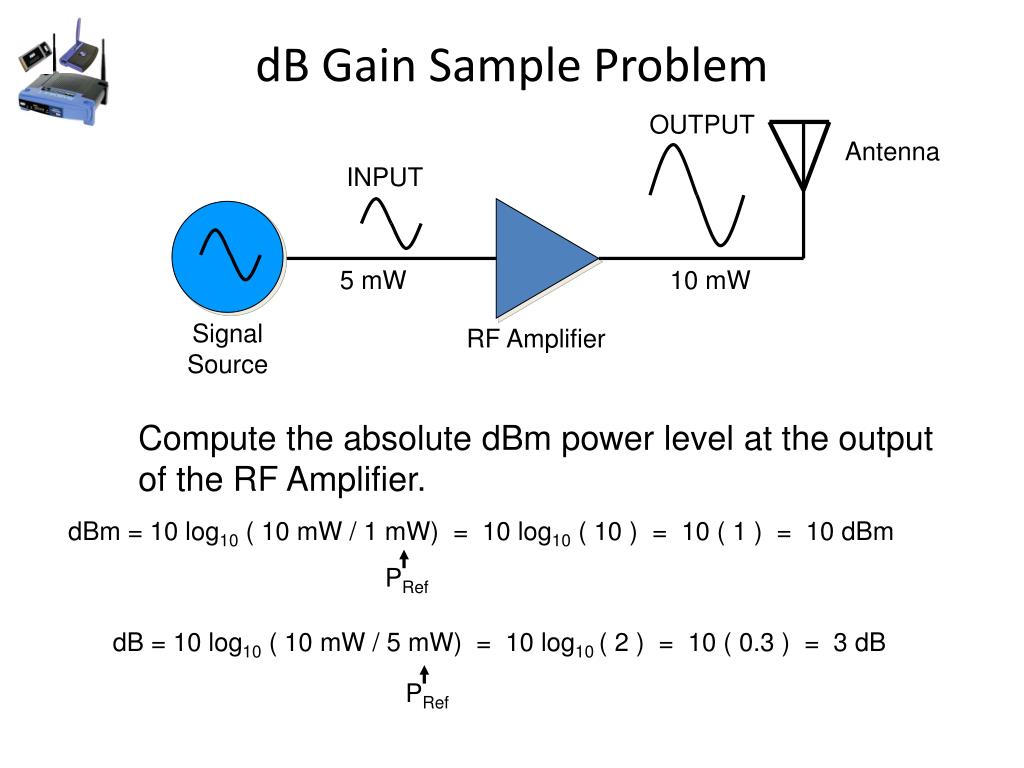 dB Gain Sample Problem

OUTPUT

Antenna

INPUT

5 mW

10 mW

Signal Source

RF Amplifier

Compute the absolute dBm power level at the output of the RF Amplifier.

dBm = 10 $\log_{10}$ ( 10 mW / 1 mW) = 10 $\log_{10}$ ( 10 ) = 10 ( 1 ) = 10 dBm

$P_{Ref}$

dB = 10 $\log_{10}$ ( 10 mW / 5 mW) = 10 $\log_{10}$ ( 2 ) = 10 ( 0.3 ) = 3 dB

$P_{Ref}$